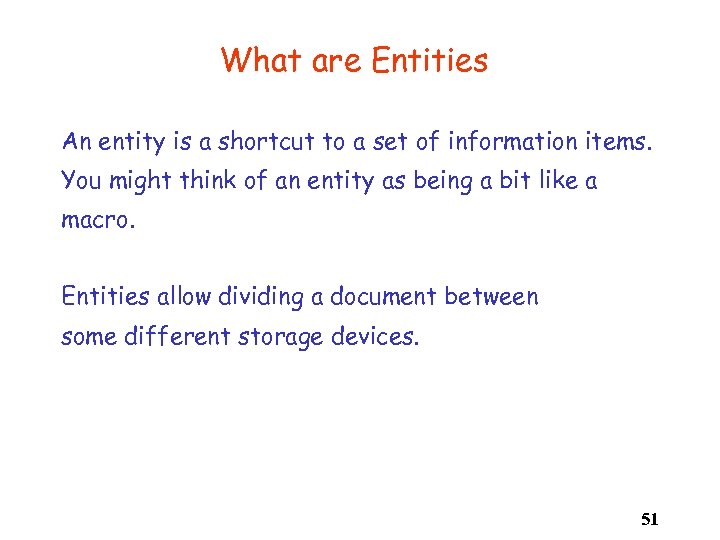 What are Entities

An entity is a shortcut to a set of information items. You might think of an entity as being a bit like a macro.

Entities allow dividing a document between some different storage devices.

51